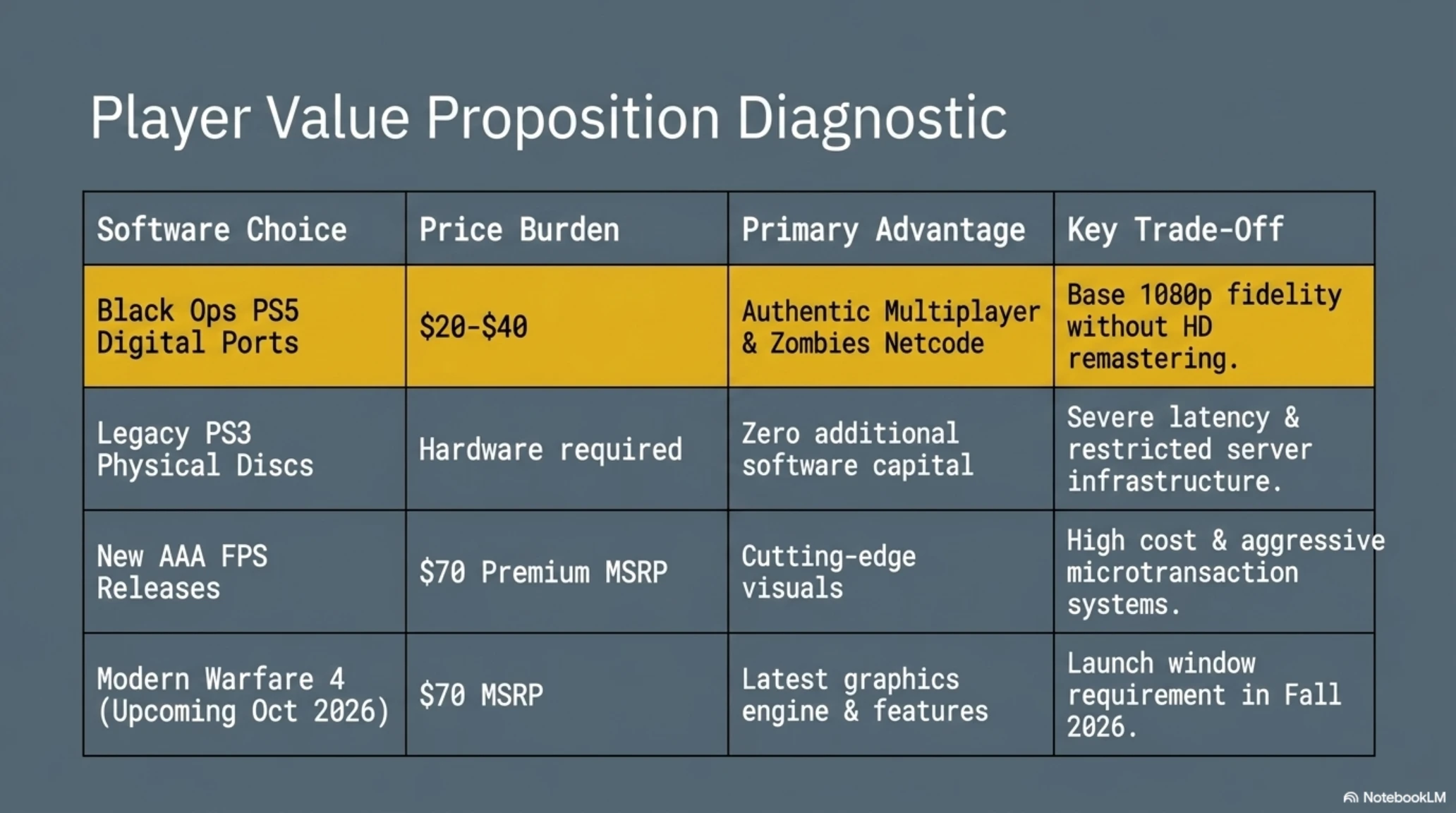 Player Value Proposition Diagnostic

| Software Choice | Price Burden | Primary Advantage | Key Trade-Off |
|---|---|---|---|
| Black Ops PS5 Digital Ports | \$20-\$40 | Authentic Multiplayer & Zombies Netcode | Base 1080p fidelity without HD remastering. |
| Legacy PS3 Physical Discs | Hardware required | Zero additional software capital | Severe latency & restricted server infrastructure. |
| New AAA FPS Releases | \$70 Premium MSRP | Cutting-edge visuals | High cost & aggressive microtransaction systems. |
| Modern Warfare 4 (Upcoming Oct 2026) | \$70 MSRP | Latest graphics engine & features | Launch window requirement in Fall 2026. |

NotebookLM